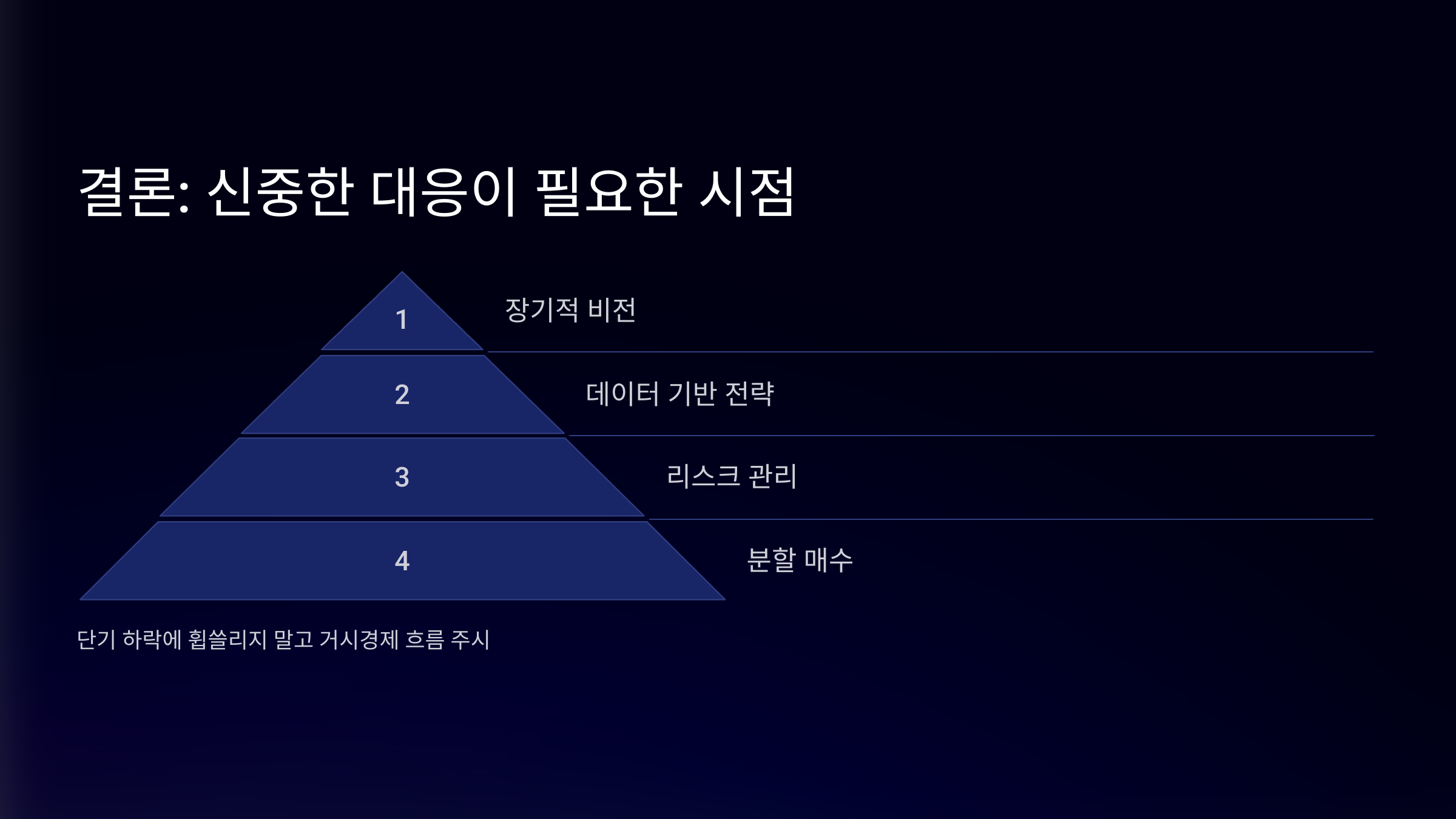 결론: 신중한 대응이 필요한 시점

1
장기적 비전

2
데이터 기반 전략

3
리스크 관리

4
분할 매수

단기 하락에 휩쓸리지 말고 거시경제 흐름 주시